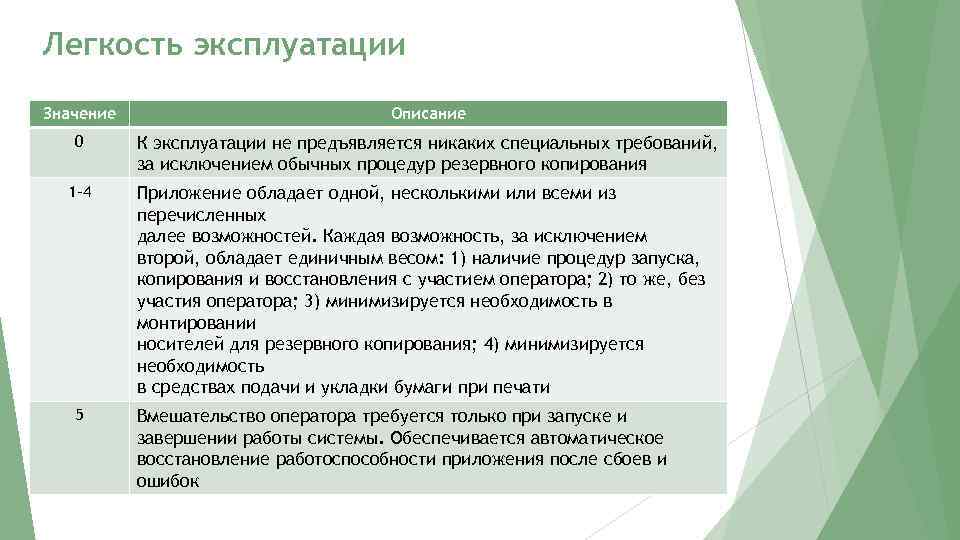 Легкость эксплуатации

| Значение | Описание |
|---|---|
| 0 | К эксплуатации не предъявляется никаких специальных требований, за исключением обычных процедур резервного копирования |
| 1-4 | Приложение обладает одной, несколькими или всеми из перечисленных далее возможностей. Каждая возможность, за исключением второй, обладает единичным весом: 1) наличие процедур запуска, копирования и восстановления с участием оператора; 2) то же, без участия оператора; 3) минимизируется необходимость в монтировании носителей для резервного копирования; 4) минимизируется необходимость в средствах подачи и укладки бумаги при печати |
| 5 | Вмешательство оператора требуется только при запуске и завершении работы системы. Обеспечивается автоматическое восстановление работоспособности приложения после сбоев и ошибок |